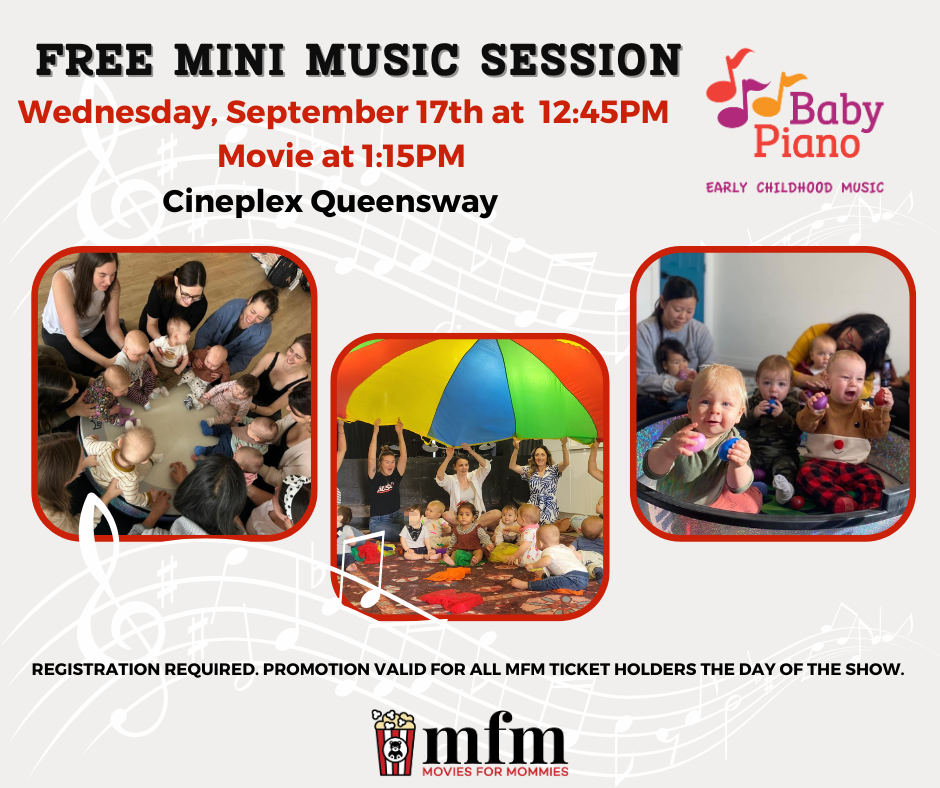 FREE MINI MUSIC SESSION
Wednesday, September 17th at 12:45PM
Movie at 1:15PM
Cineplex Queensway

Baby Piano
EARLY CHILDHOOD MUSIC

REGISTRATION REQUIRED. PROMOTION VALID FOR ALL MFM TICKET HOLDERS THE DAY OF THE SHOW.

mfm
MOVIES FOR MOMMIES